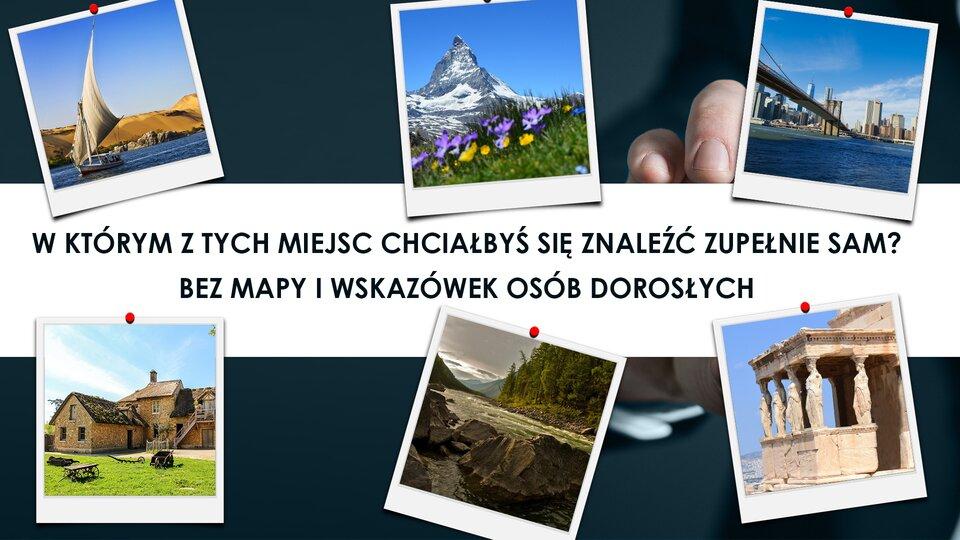 W KTÓRYM Z TYCH MIEJSC CHCIAŁBYŚ SIĘ ZNALEŹĆ ZUPEŁNIE SAM?
BEZ MAPY I WSKAZÓWEK OSÓB DOROSŁYCH